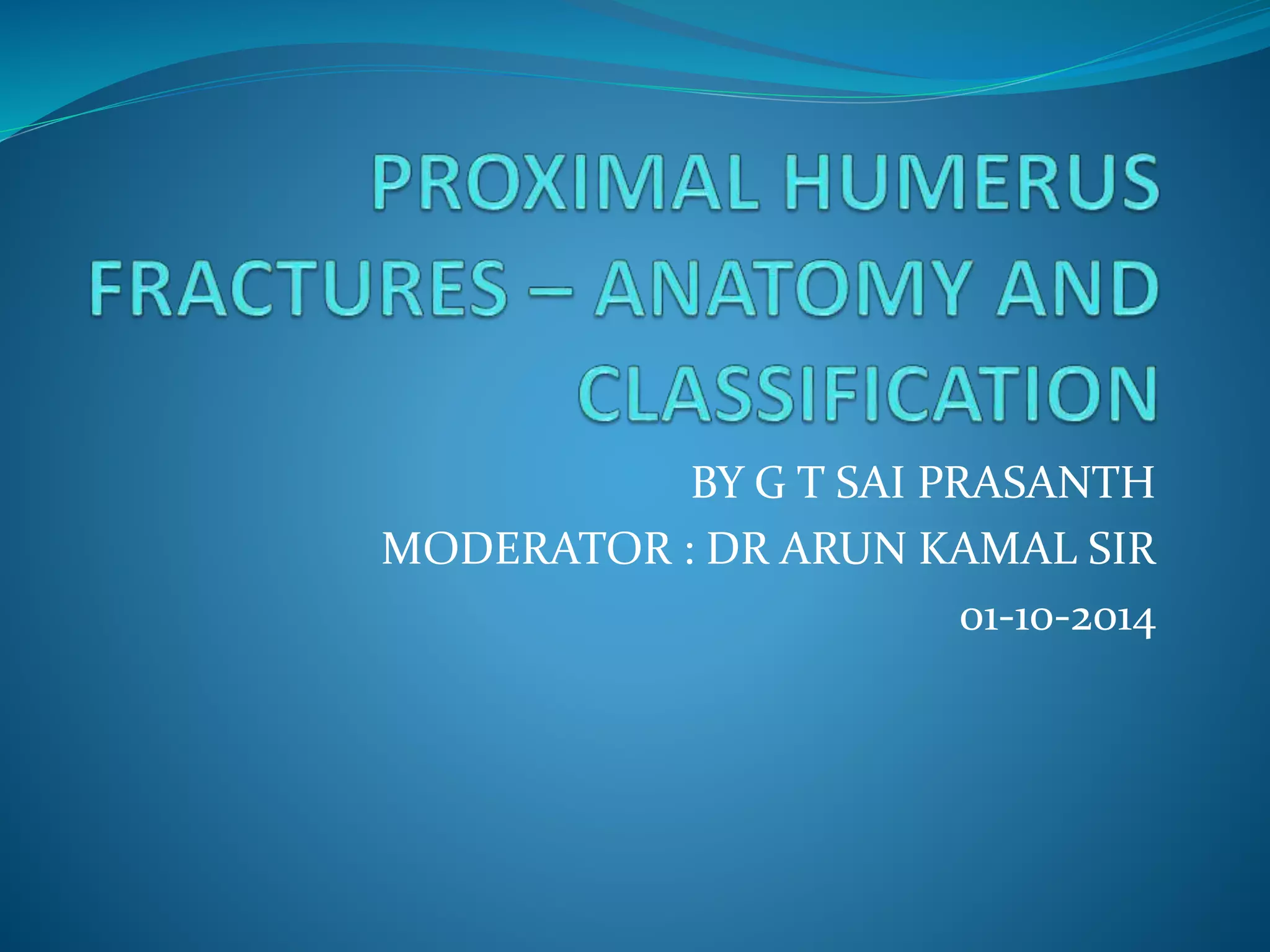 PROXIMAL HUMERUS FRACTURES – ANATOMY AND CLASSIFICATION

BY G T SAI PRASANTH

MODERATOR : DR ARUN KAMAL SIR

01-10-2014